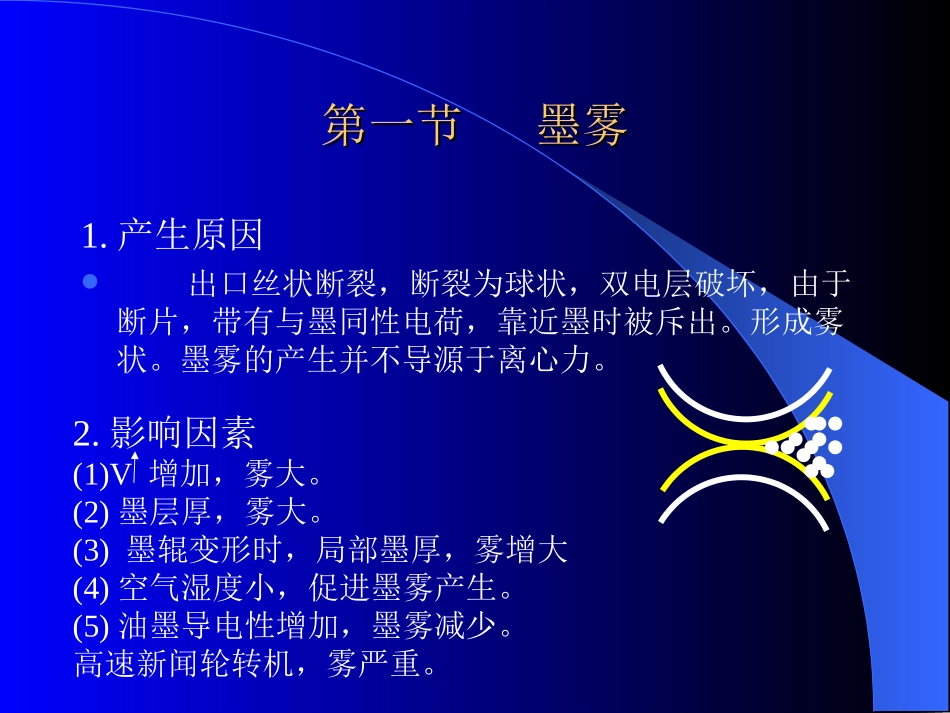 第一节　墨雾

1. 产生原因

出口丝状断裂，断裂为球状，双电层破坏，由于断片，带有与墨同性电荷，靠近墨时被斥出。形成雾状。墨雾的产生并不导源于离心力。

2. 影响因素
(1)V↑ 增加，雾大。
(2) 墨层厚，雾大。
(3) 墨辊变形时，局部墨厚，雾增大
(4) 空气湿度小，促进墨雾产生。
(5) 油墨导电性增加，墨雾减少。
高速新闻轮转机，雾严重。